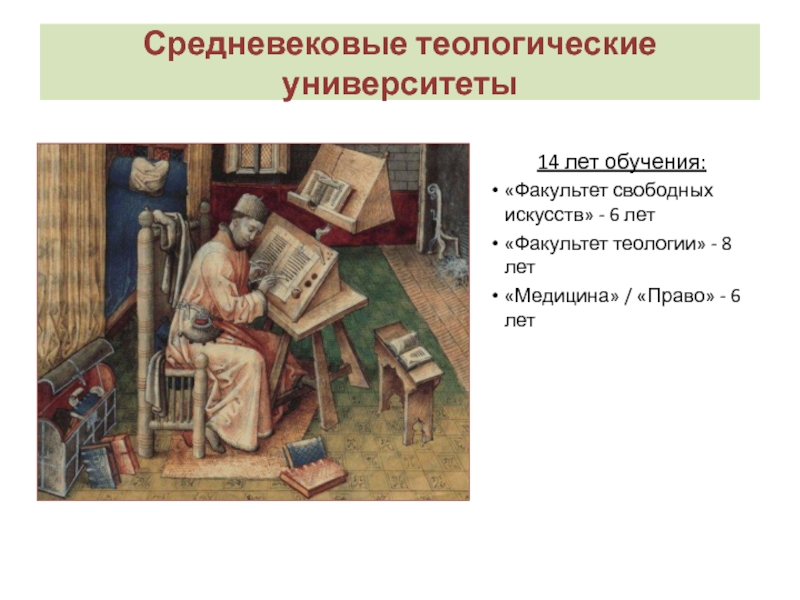 Средневековые теологические университеты

14 лет обучения:

• «Факультет свободных искусств» - 6 лет
• «Факультет теологии» - 8 лет
• «Медицина» / «Право» - 6 лет